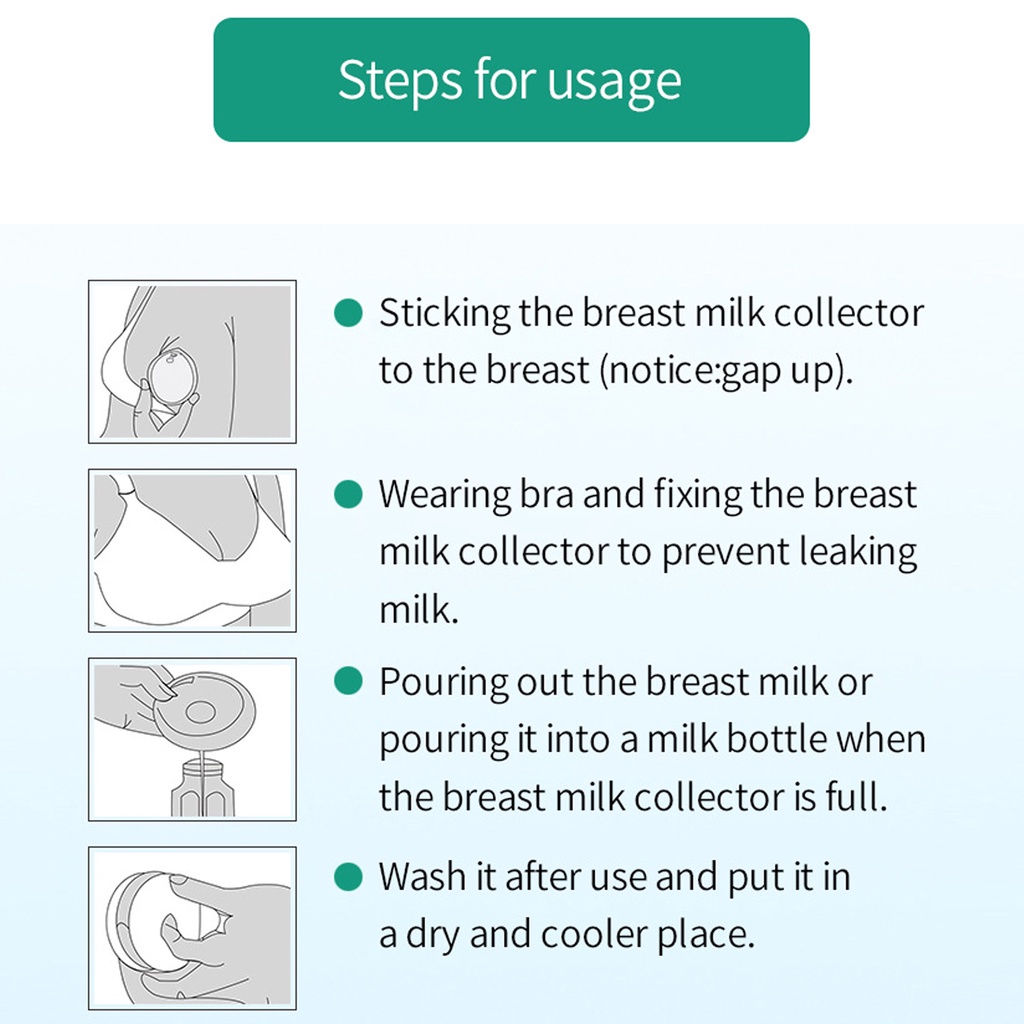 Steps for usage

● Sticking the breast milk collector to the breast (notice:gap up).

● Wearing bra and fixing the breast milk collector to prevent leaking milk.

● Pouring out the breast milk or pouring it into a milk bottle when the breast milk collector is full.

● Wash it after use and put it in a dry and cooler place.